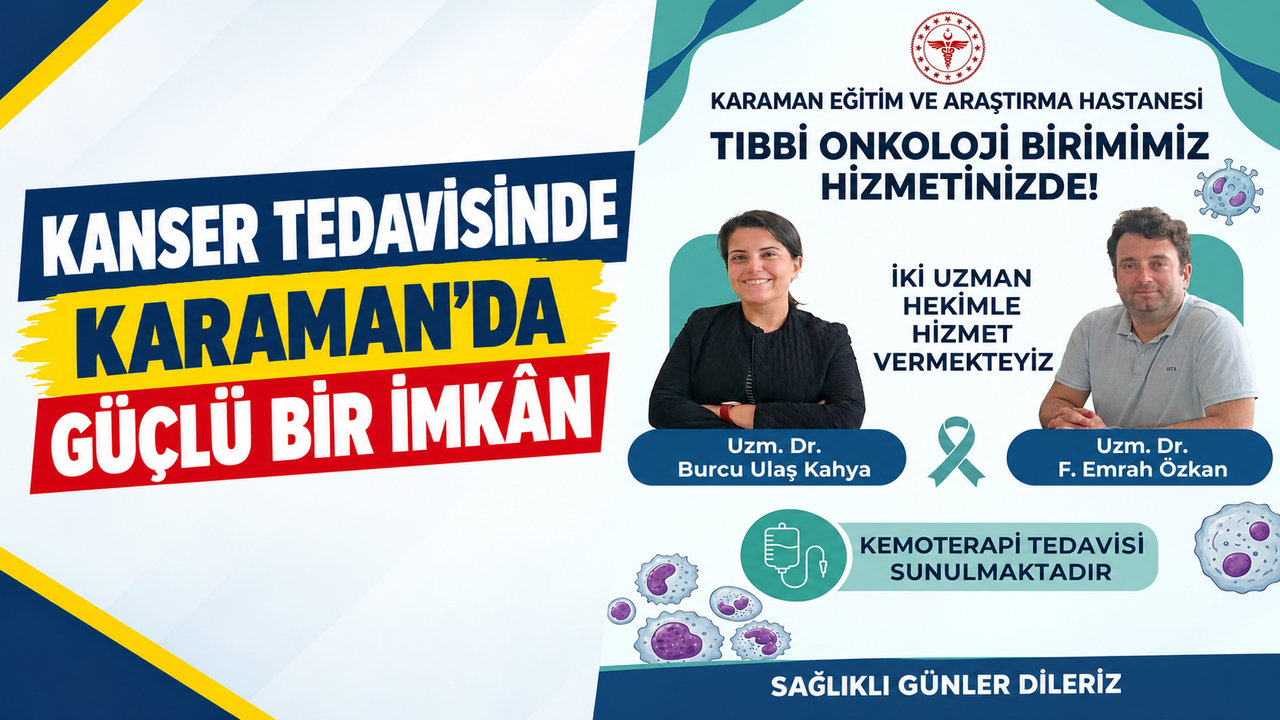 KANSER TEDAVİSİNDE
KARAMAN'DA
GÜÇLÜ BİR İMKÂN

KARAMAN EĞİTİM VE ARAŞTIRMA HASTANESİ
TIBBİ ONKOLOJİ BİRİMİMİZ HİZMETİNİZDE!

İKİ UZMAN HEKİMLE HİZMET VERMEKTEYİZ

Uzm. Dr.
Burcu Ulaş Kahya

Uzm. Dr.
F. Emrah Özkan

KEMOTERAPİ TEDAVİSİ SUNULMAKTADIR

SAĞLIKLI GÜNLER DİLERİZ